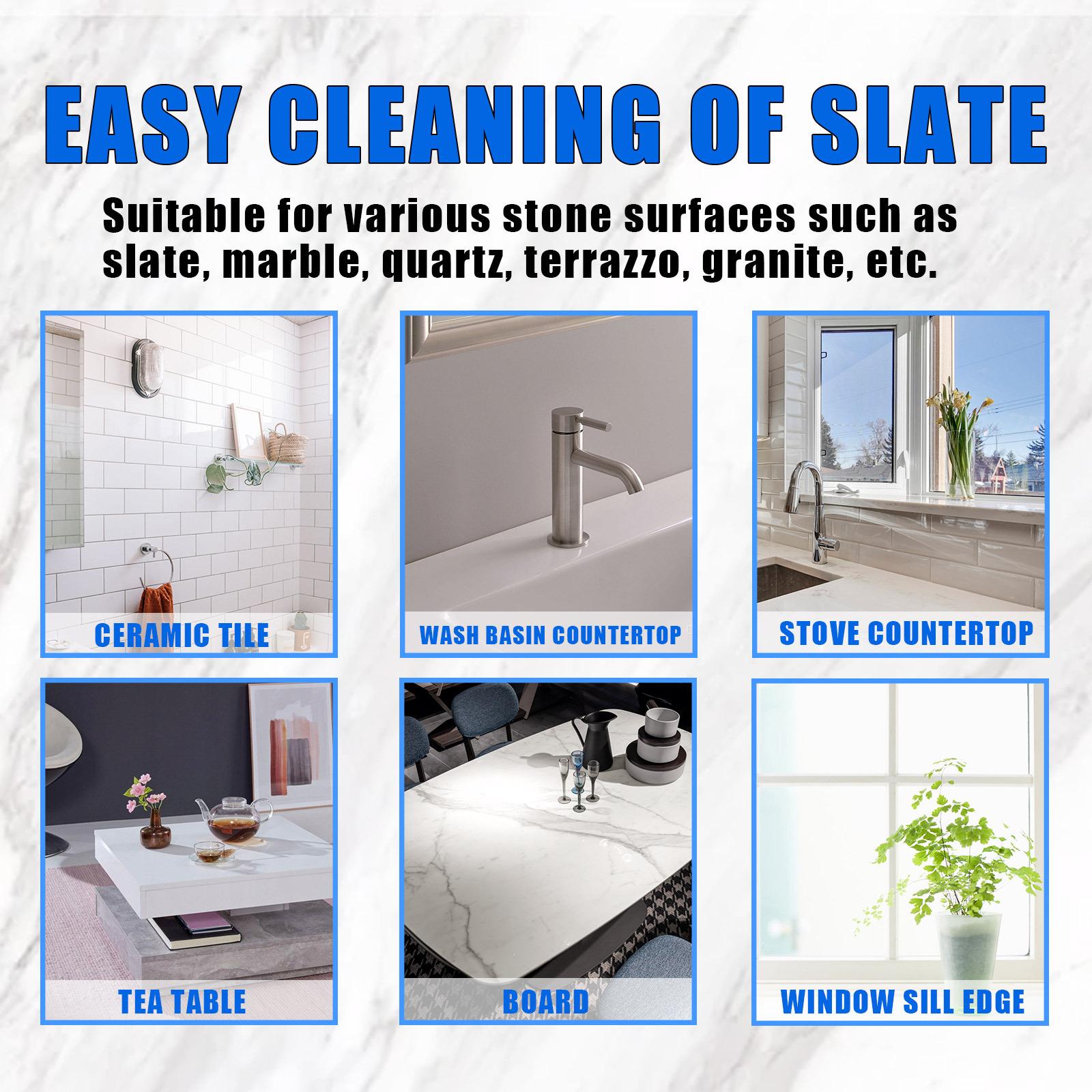 EASY CLEANING OF SLATE

Suitable for various stone surfaces such as slate, marble, quartz, terrazzo, granite, etc.

CERAMIC TILE

WASH BASIN COUNTERTOP

STOVE COUNTERTOP

TEA TABLE

BOARD

WINDOW SILL EDGE